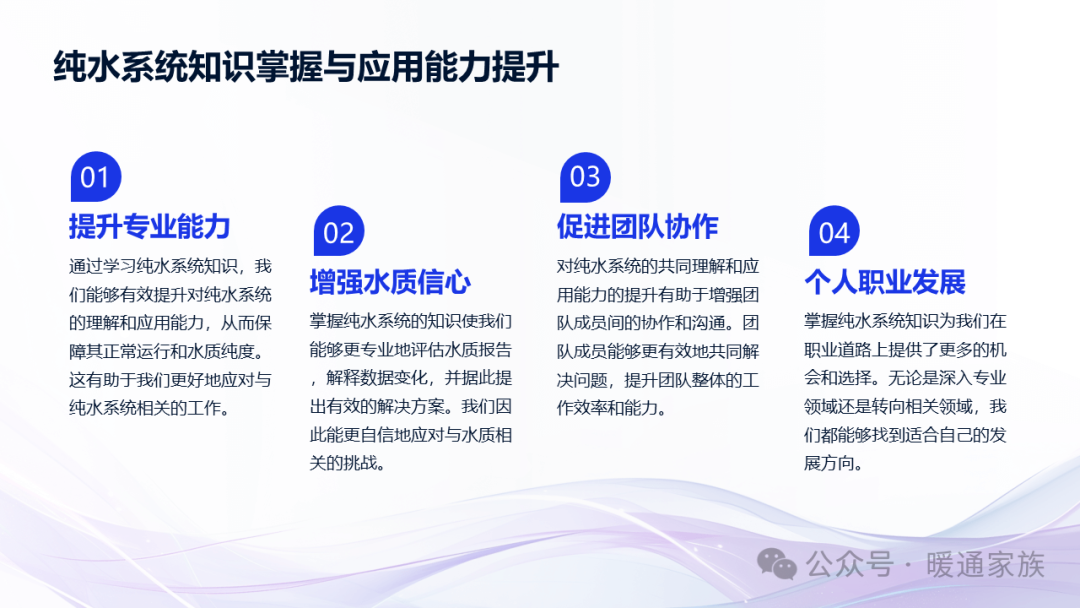 纯水系统知识掌握与应用能力提升

01

提升专业能力

通过学习纯水系统知识，我们能够有效提升对纯水系统的理解和应用能力，从而保障其正常运行和水质纯度。这有助于我们更好地应对与纯水系统相关的工作。

02

增强水质信心

掌握纯水系统的知识使我们能够更专业地评估水质报告，解释数据变化，并据此提出有效的解决方案。我们因此能更自信地应对与水质相关的挑战。

03

促进团队协作

对纯水系统的共同理解和应用能力的提升有助于增强团队成员间的协作和沟通。团队成员能够更有效地共同解决问题，提升团队整体的工作效率和能力。

04

个人职业发展

掌握纯水系统知识为我们在职业道路上提供了更多的机会和选择。无论是深入专业领域还是转向相关领域，我们都能够找到适合自己的发展方向。

公众号 · 暖通家族